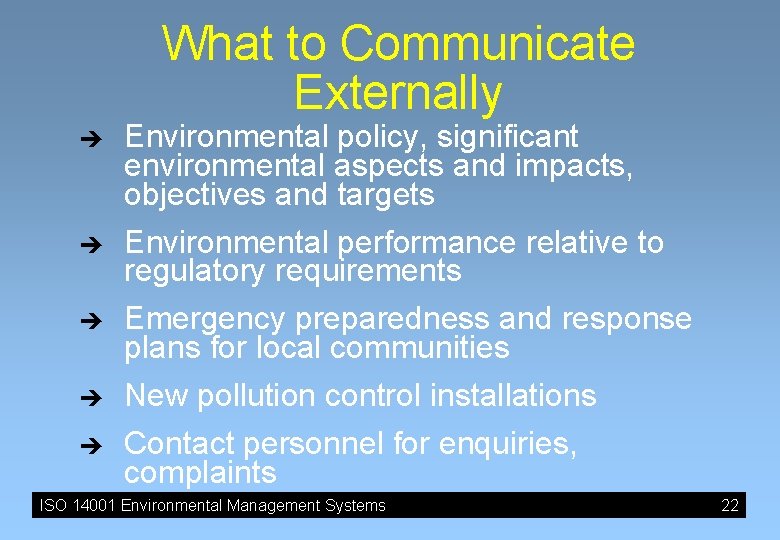 What to Communicate Externally

➔ Environmental policy, significant environmental aspects and impacts, objectives and targets

➔ Environmental performance relative to regulatory requirements

➔ Emergency preparedness and response plans for local communities

➔ New pollution control installations

➔ Contact personnel for enquiries, complaints

ISO 14001 Environmental Management Systems 22